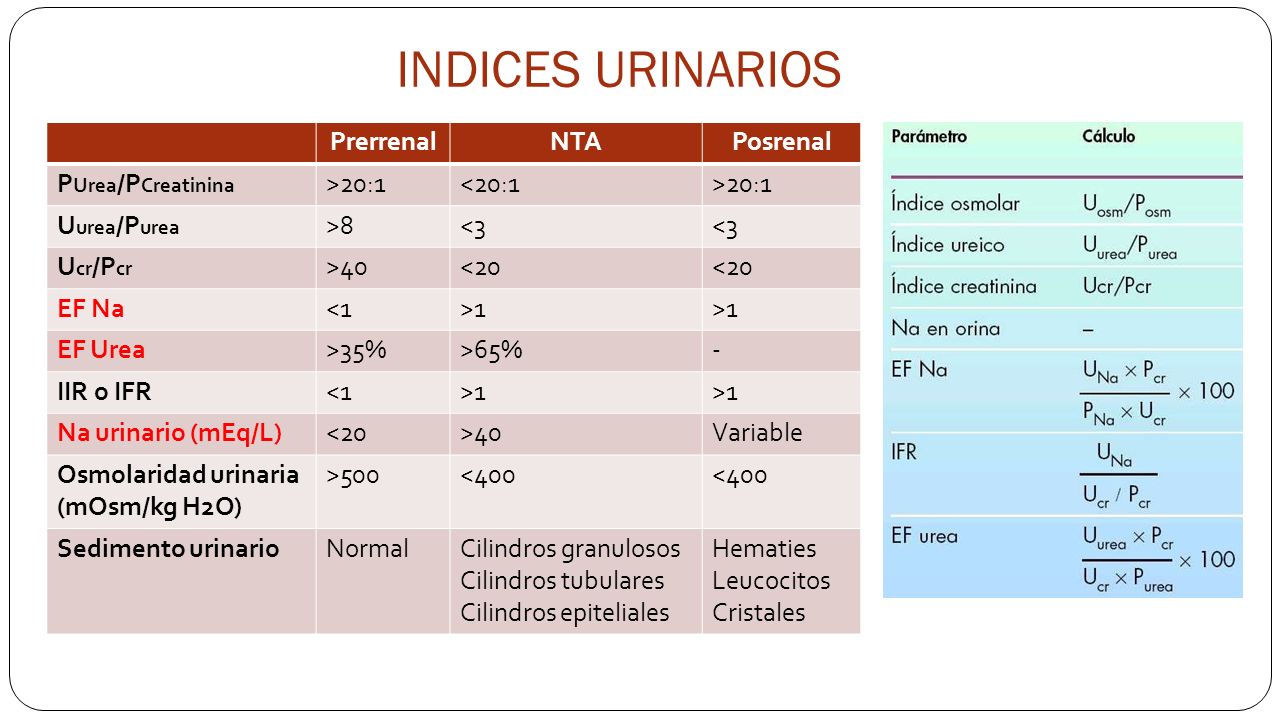 INDICES URINARIOS

| | Prerrenal | NTA | Posrenal |
|---|---|---|---|
| $P_{Urea}/P_{Creatinina}$ | >20:1 | <20:1 | >20:1 |
| $U_{urea}/P_{urea}$ | >8 | <3 | <3 |
| $U_{cr}/P_{cr}$ | >40 | <20 | <20 |
| EF Na | <1 | >1 | >1 |
| EF Urea | >35% | >65% | - |
| IIR o IFR | <1 | >1 | >1 |
| Na urinario (mEq/L) | <20 | >40 | Variable |
| Osmolaridad urinaria (mOsm/kg H2O) | >500 | <400 | <400 |
| Sedimento urinario | Normal | Cilindros granulosos Cilindros tubulares Cilindros epiteliales | Hematies Leucocitos Cristales |

| Parámetro | Cálculo |
|---|---|
| Índice osmolar | $U_{osm}/P_{osm}$ |
| Índice ureico | $U_{urea}/P_{urea}$ |
| Índice creatinina | Ucr/Pcr |
| Na en orina | – |
| EF Na | $\frac{U_{Na} \times P_{cr}}{P_{Na} \times U_{cr}} \times 100$ |
| IFR | $\frac{U_{Na}}{U_{cr} / P_{cr}}$ |
| EF urea | $\frac{U_{urea} \times P_{cr}}{U_{cr} \times P_{urea}} \times 100$ |